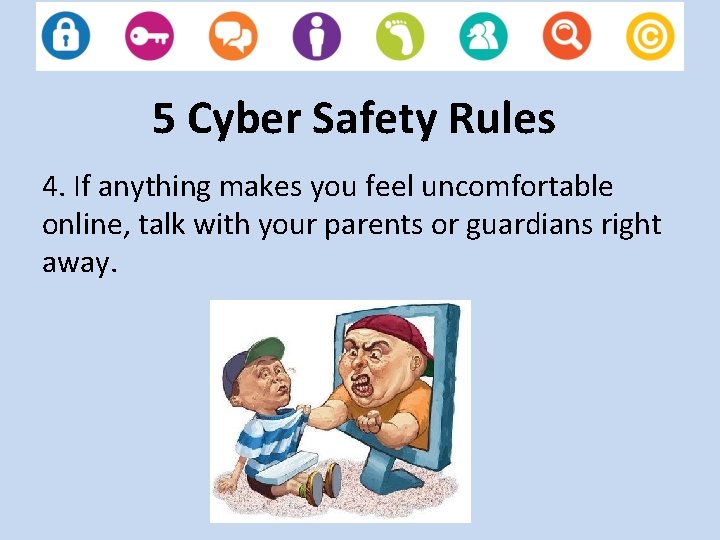 5 Cyber Safety Rules

4. If anything makes you feel uncomfortable online, talk with your parents or guardians right away.